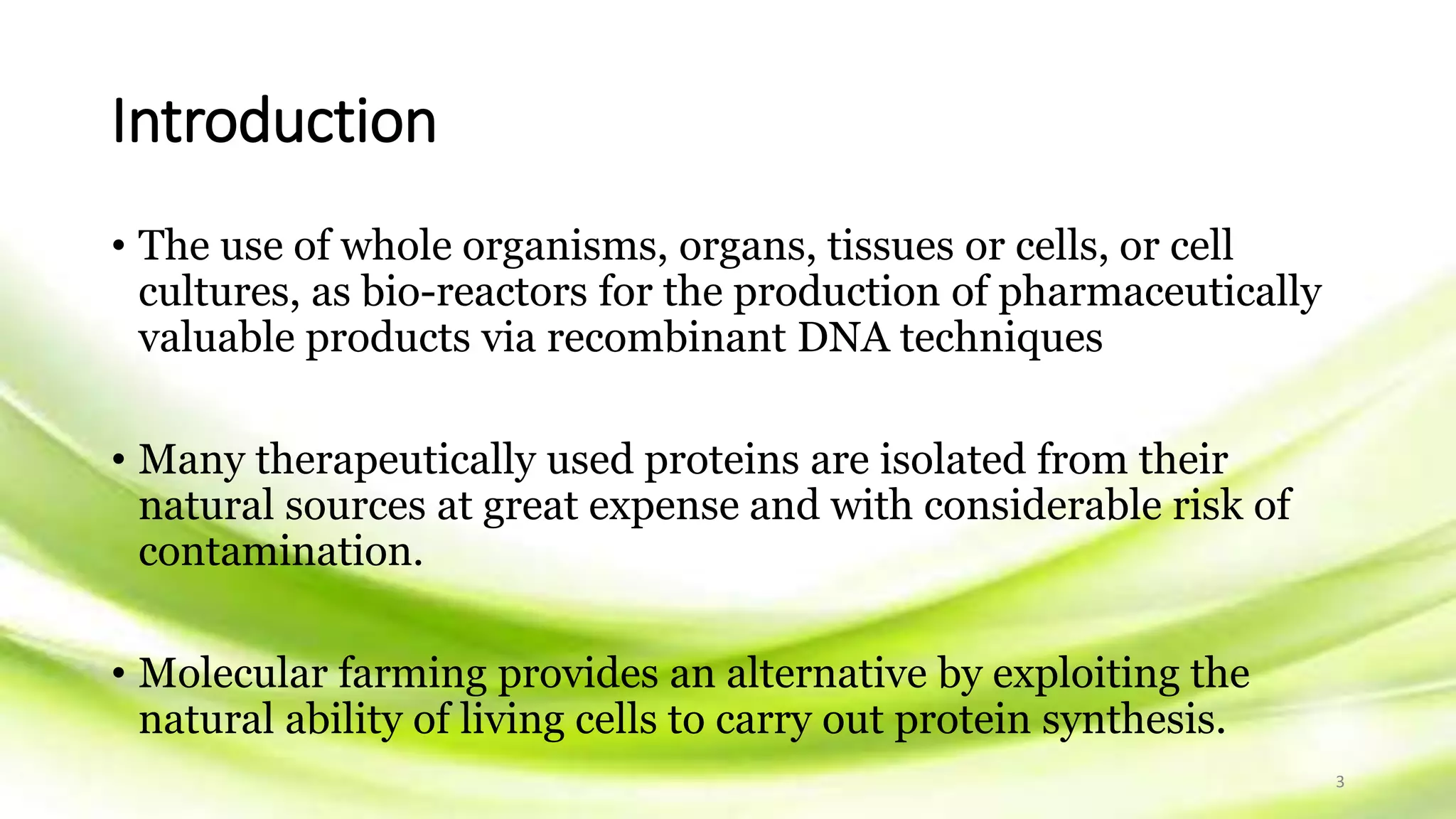 Introduction

• The use of whole organisms, organs, tissues or cells, or cell cultures, as bio-reactors for the production of pharmaceutically valuable products via recombinant DNA techniques

• Many therapeutically used proteins are isolated from their natural sources at great expense and with considerable risk of contamination.

• Molecular farming provides an alternative by exploiting the natural ability of living cells to carry out protein synthesis.

3